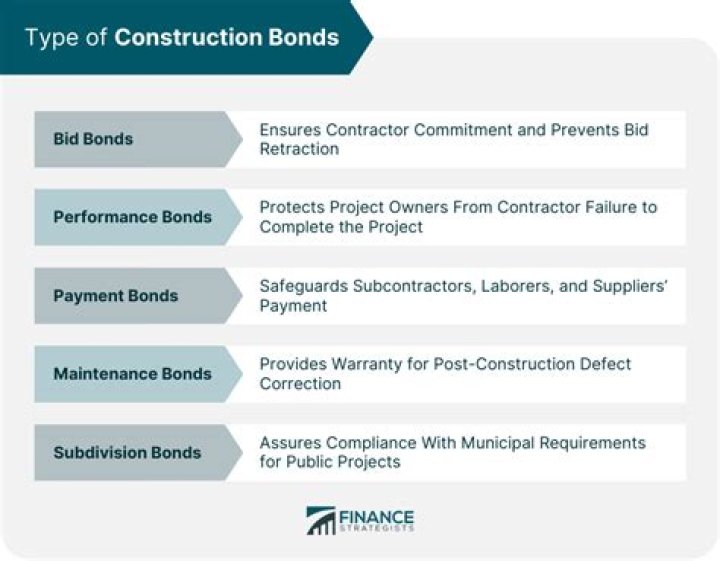 Type of Construction Bonds

| Bid Bonds | Ensures Contractor Commitment and Prevents Bid Retraction |
|---|---|
| Performance Bonds | Protects Project Owners From Contractor Failure to Complete the Project |
| Payment Bonds | Safeguards Subcontractors, Laborers, and Suppliers' Payment |
| Maintenance Bonds | Provides Warranty for Post-Construction Defect Correction |
| Subdivision Bonds | Assures Compliance With Municipal Requirements for Public Projects |

FINANCE STRATEGISTS